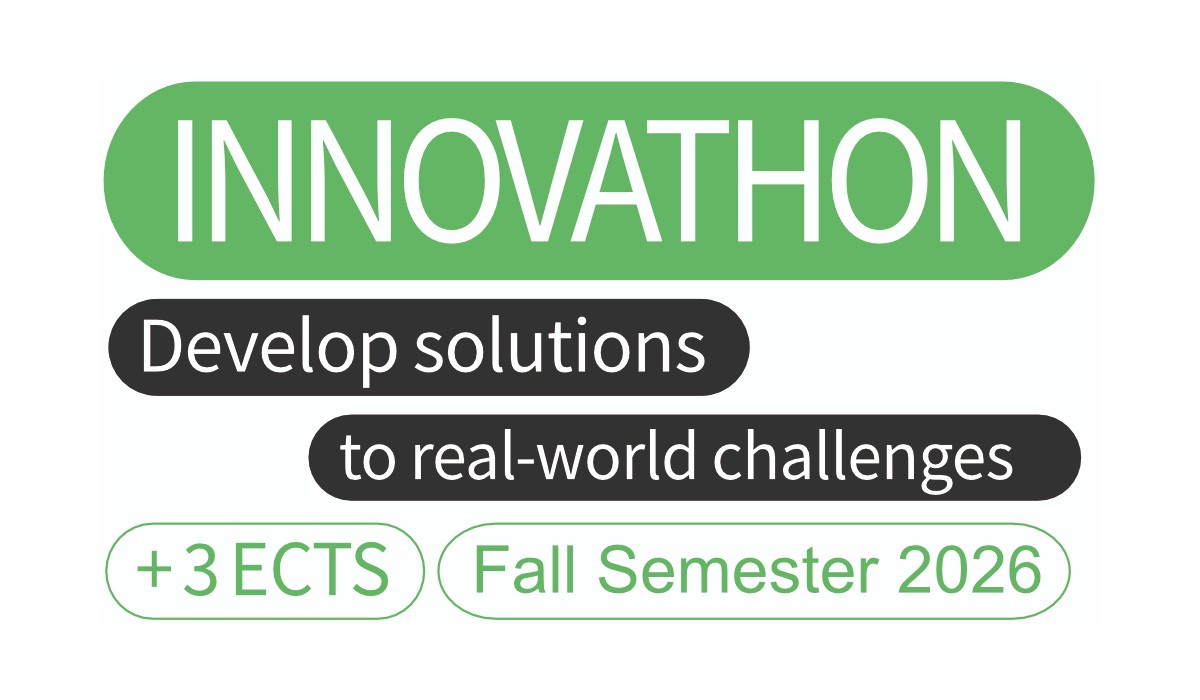 INNOVATHON

Develop solutions

to real-world challenges

+ 3 ECTS

Fall Semester 2026